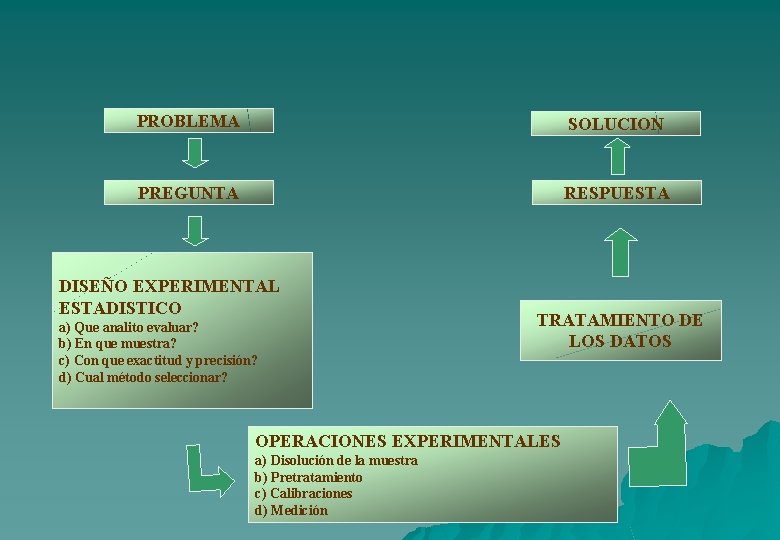 PROBLEMA

PREGUNTA

DISEÑO EXPERIMENTAL ESTADISTICO
a) Que analito evaluar?
b) En que muestra?
c) Con que exactitud y precisión?
d) Cual método seleccionar?

OPERACIONES EXPERIMENTALES
a) Disolución de la muestra
b) Pretratamiento
c) Calibraciones
d) Medición

TRATAMIENTO DE LOS DATOS

RESPUESTA

SOLUCION